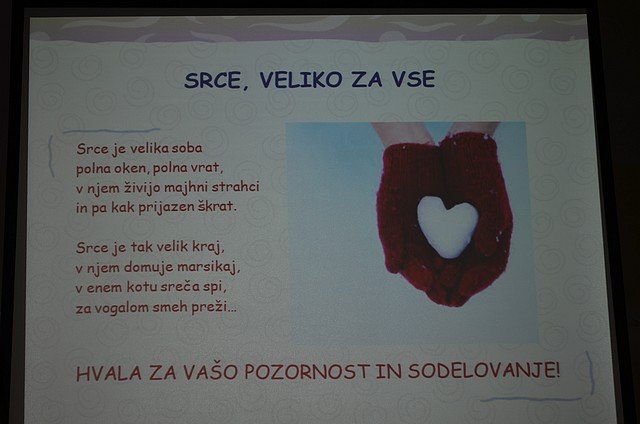 SRCE, VELIKO ZA VSE

Srce je velika soba
polna oken, polna vrat,
v njem živijo majhni strahci
in pa kak prijazen škrat.

Srce je tak velik kraj,
v njem domuje marsikaj,
v enem kotu sreča spi,
za vogalom smeh preži...

HVALA ZA VAŠO POZORNOST IN SODELOVANJE!